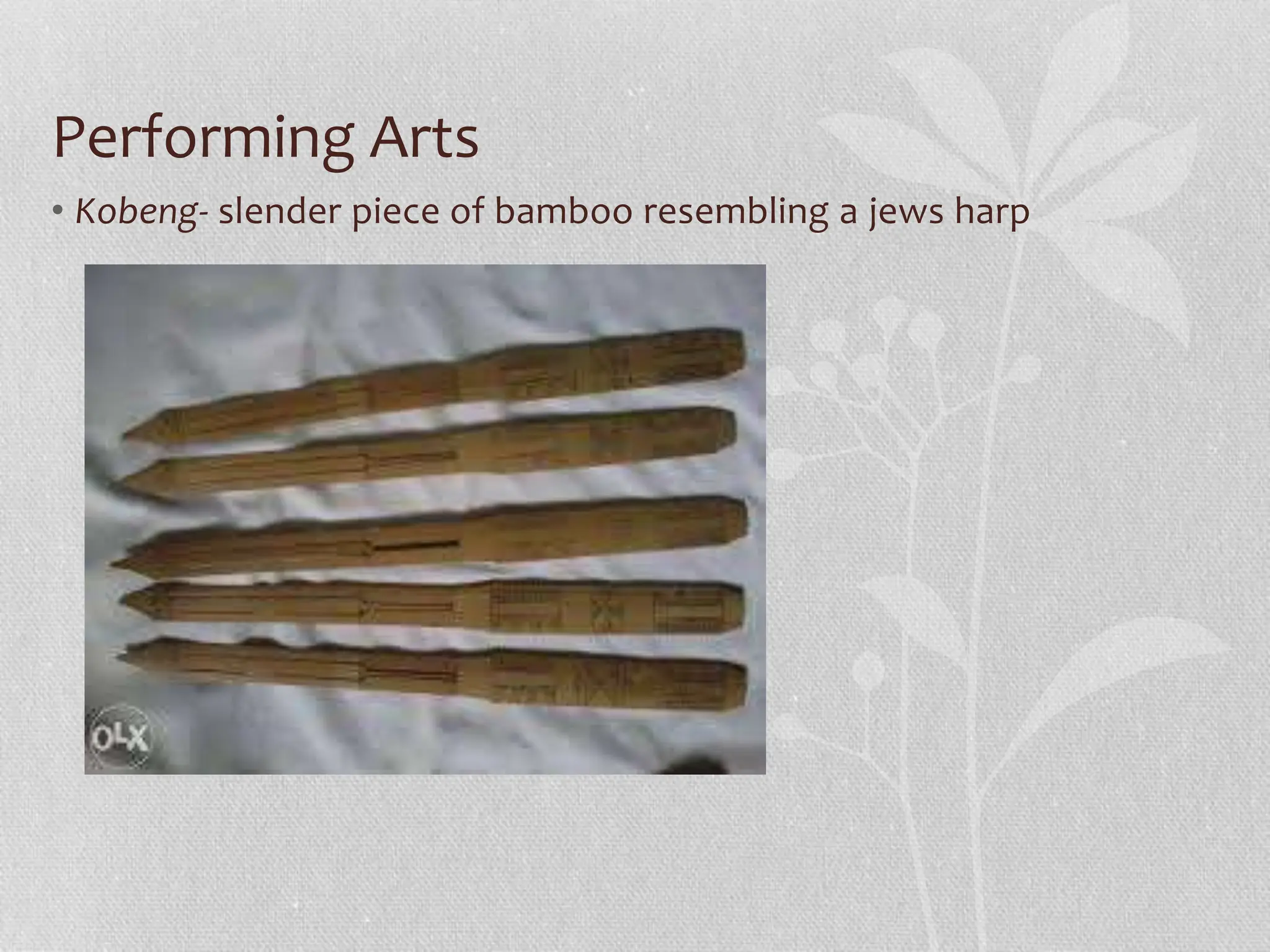 Performing Arts

• Kobeng- slender piece of bamboo resembling a jews harp

OLX